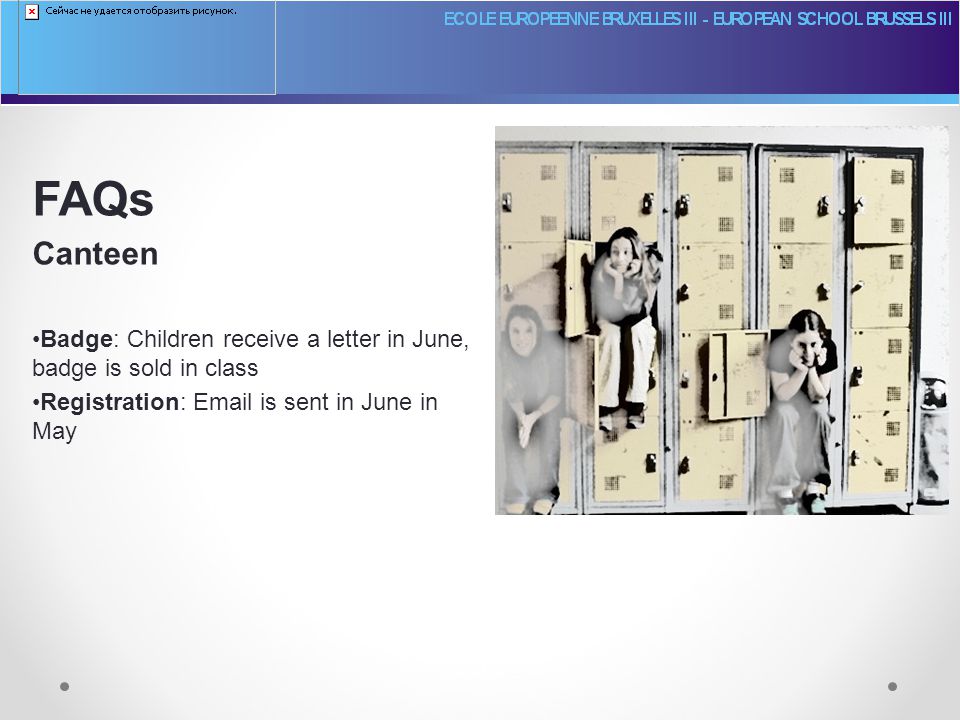 Сейчас не удается отобразить рисунок.

ECOLE EUROPEENNE BRUXELLES III - EUROPEAN SCHOOL BRUSSELS III

FAQs

Canteen

•Badge: Children receive a letter in June, badge is sold in class

•Registration: Email is sent in June in May